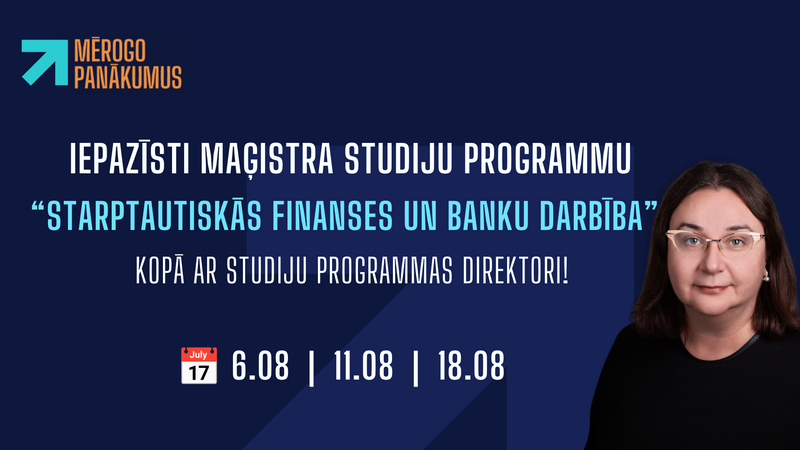 MĒROGO PANĀKUMUS

IEPAZĪSTI MAĢISTRA STUDIJU PROGRAMMU
“STARPTAUTISKĀS FINANSES UN BANKU DARBĪBA”
KOPĀ AR STUDIJU PROGRAMMAS DIREKTORI!

July 17 6.08 | 11.08 | 18.08